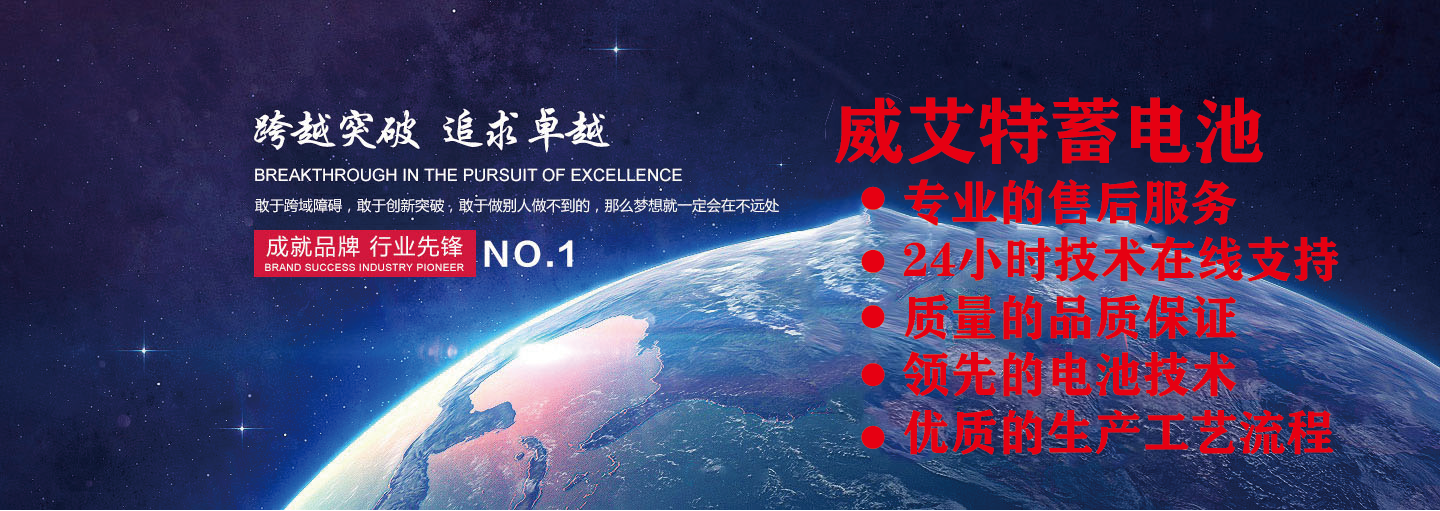 跨越突破 追求卓越

BREAKTHROUGH IN THE PURSUIT OF EXCELLENCE

敢于跨域障碍，敢于创新突破，敢于做别人做不到的，那么梦想就一定会在不远处

成就品牌 行业先锋
BRAND SUCCESS INDUSTRY PIONEER

NO.1

威艾特蓄电池

● 专业的售后服务
● 24小时技术在线支持
● 质量的品质保证
● 领先的电池技术
● 优质的生产工艺流程